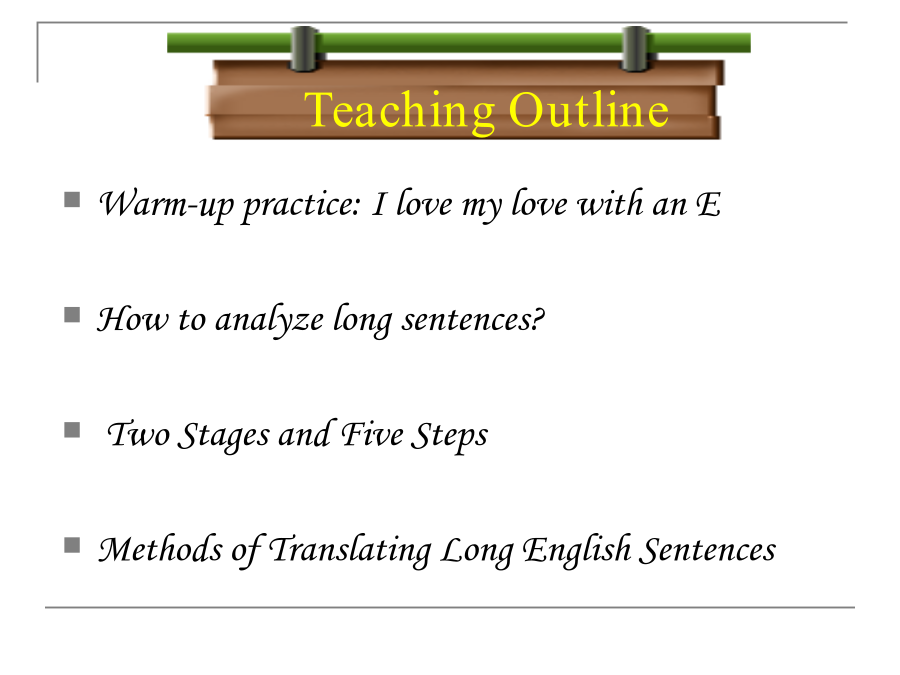 Teaching Outline

Warm-up practice: I love my love with an E

How to analyze long sentences?

Two Stages and Five Steps

Methods of Translating Long English Sentences